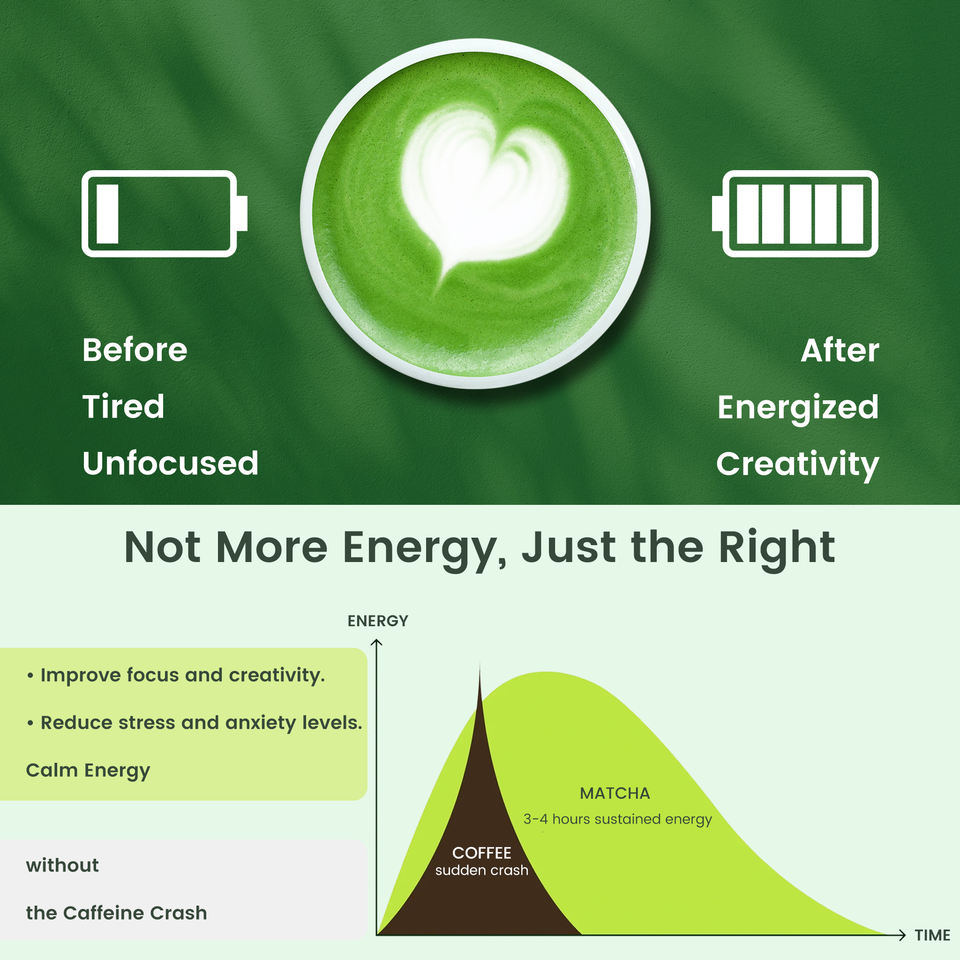 Before
Tired
Unfocused

After
Energized
Creativity

Not More Energy, Just the Right

• Improve focus and creativity.

• Reduce stress and anxiety levels.

Calm Energy

without

the Caffeine Crash

ENERGY

MATCHA
3-4 hours sustained energy

COFFEE
sudden crash

TIME